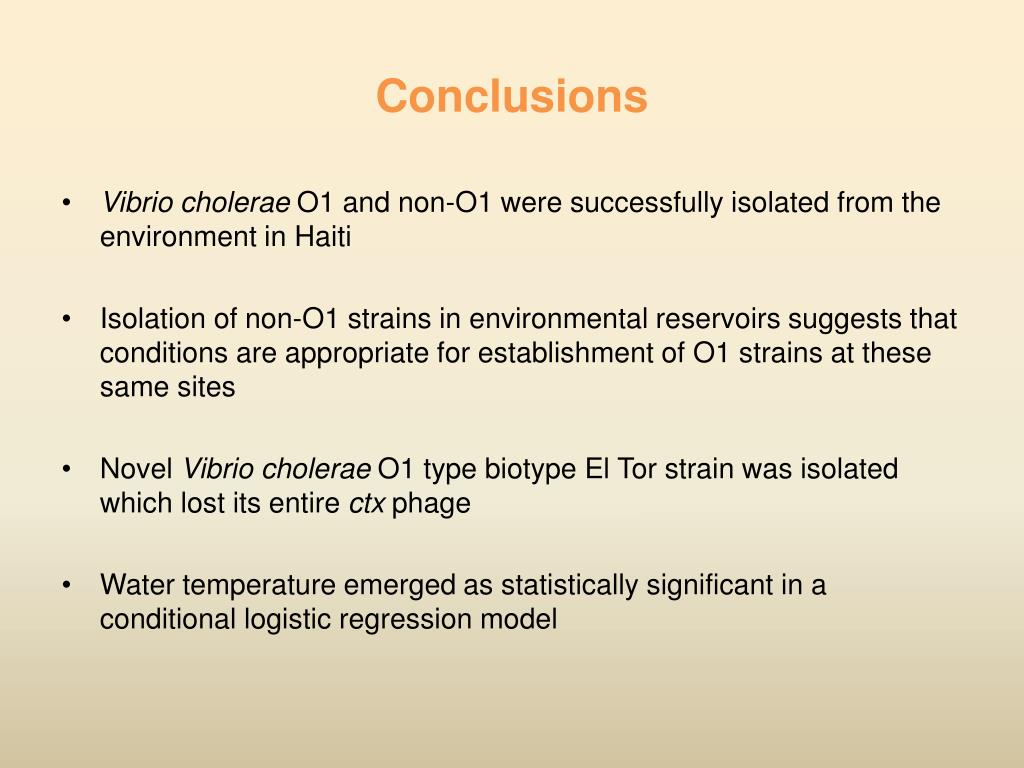 Conclusions

• Vibrio cholerae O1 and non-O1 were successfully isolated from the environment in Haiti

• Isolation of non-O1 strains in environmental reservoirs suggests that conditions are appropriate for establishment of O1 strains at these same sites

• Novel Vibrio cholerae O1 type biotype El Tor strain was isolated which lost its entire ctx phage

• Water temperature emerged as statistically significant in a conditional logistic regression model